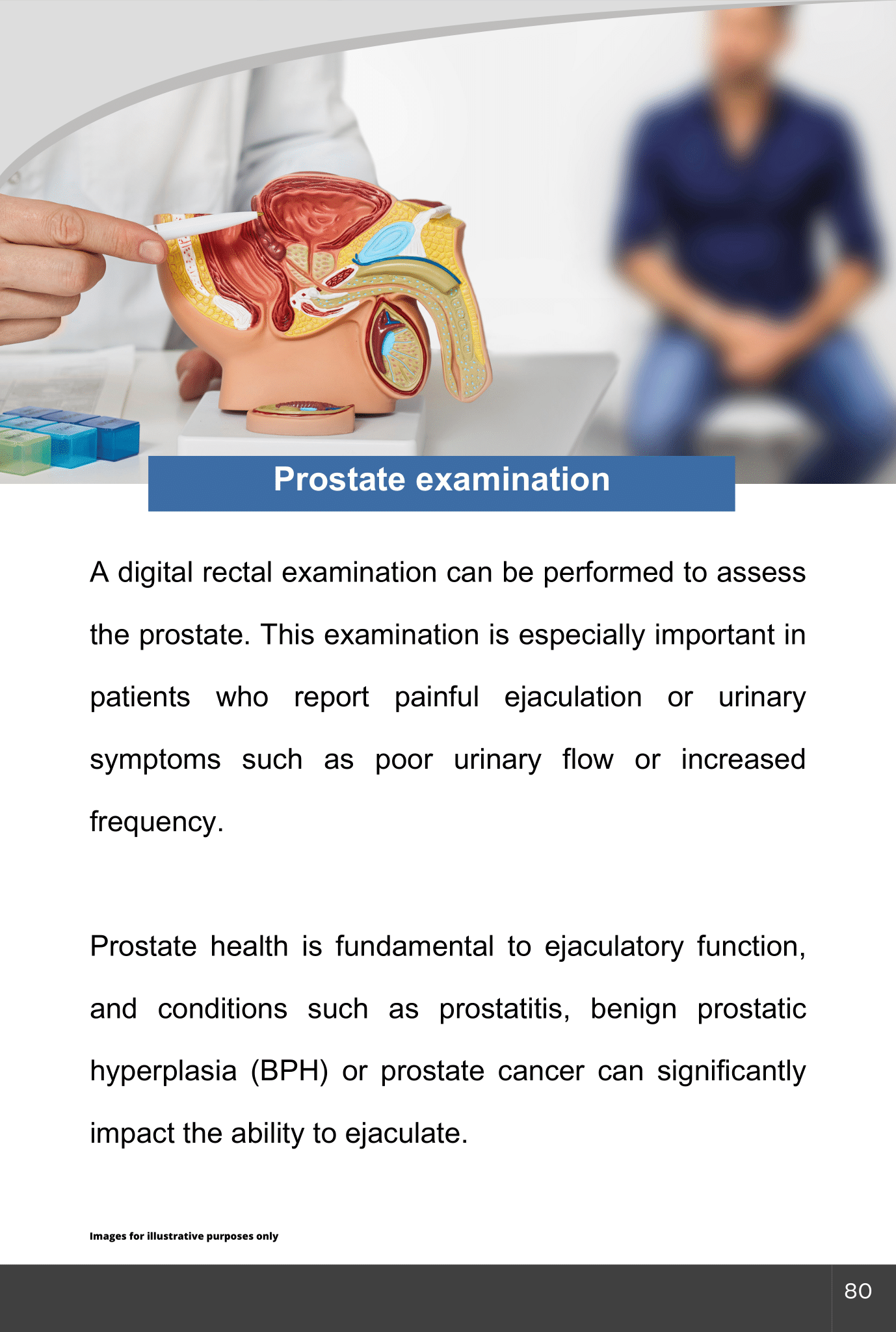 Prostate examination

A digital rectal examination can be performed to assess the prostate. This examination is especially important in patients who report painful ejaculation or urinary symptoms such as poor urinary flow or increased frequency.

Prostate health is fundamental to ejaculatory function, and conditions such as prostatitis, benign prostatic hyperplasia (BPH) or prostate cancer can significantly impact the ability to ejaculate.

Images for illustrative purposes only

80